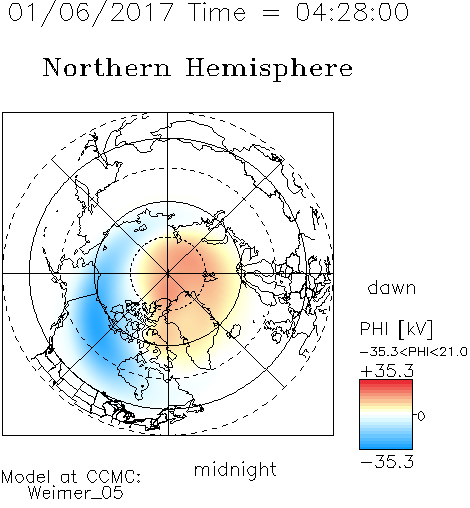 01/06/2017 Time = 04:28:00

Northern Hemisphere

dawn

PHI [kV]

-35.3<PHI<21.0

+35.3

0

-35.3

midnight

Model at CCMC:
Weimer_05